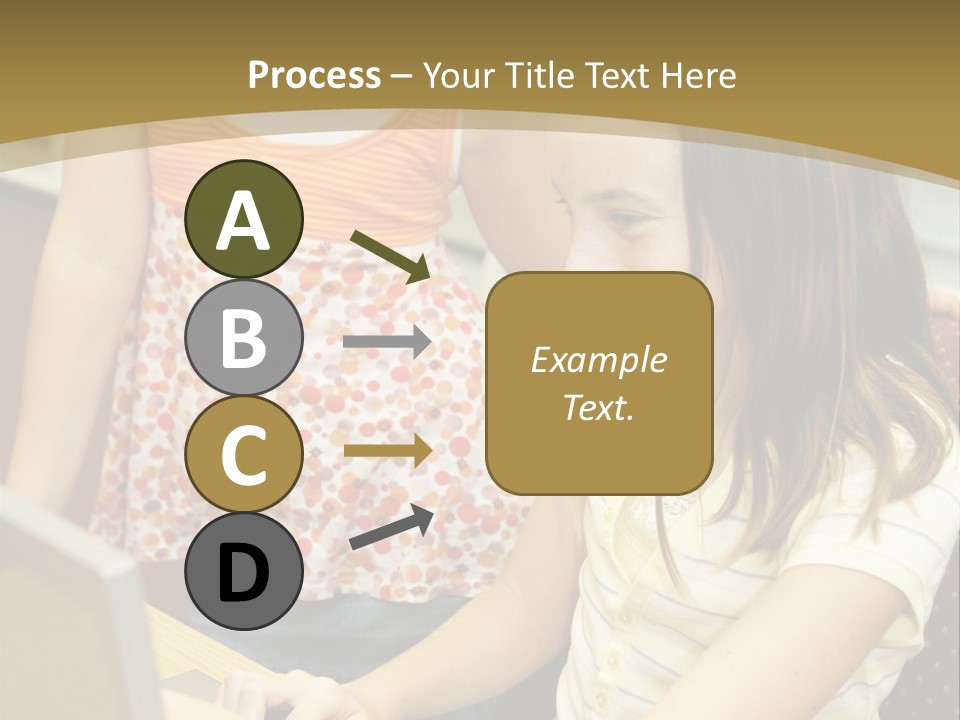 Process – Your Title Text Here

A

B

C

D

Example Text.